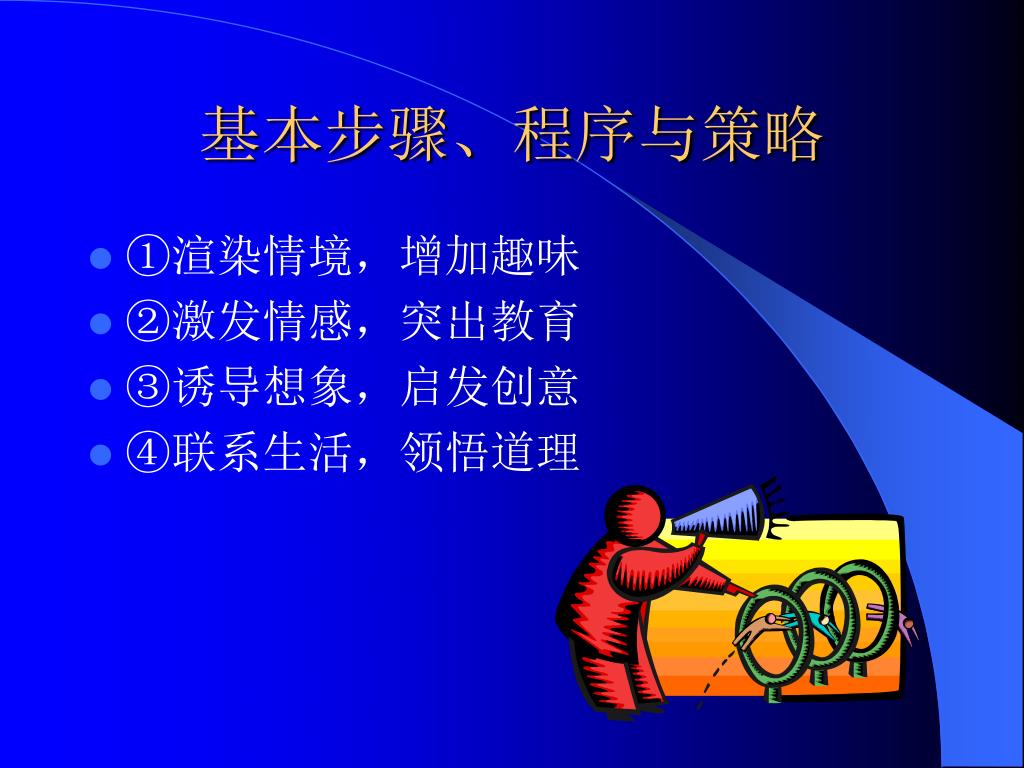 基本步骤、程序与策略

①渲染情境，增加趣味
②激发情感，突出教育
③诱导想象，启发创意
④联系生活，领悟道理